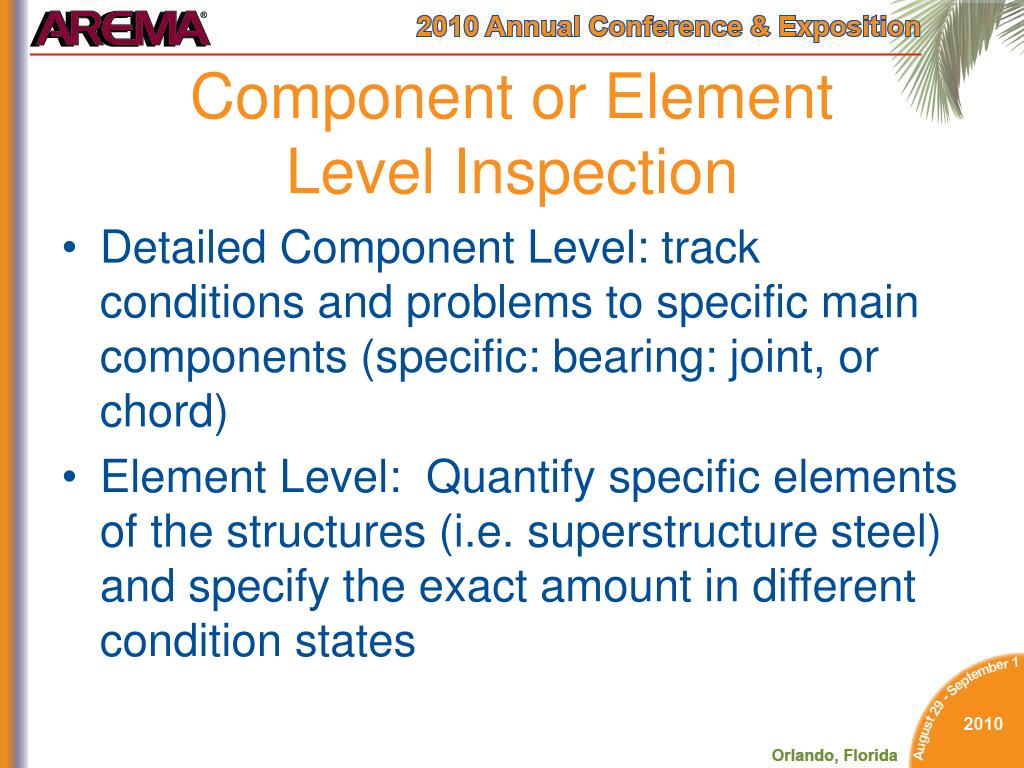 AREMA®

2010 Annual Conference & Exposition

Component or Element Level Inspection

• Detailed Component Level: track conditions and problems to specific main components (specific: bearing: joint, or chord)

• Element Level: Quantify specific elements of the structures (i.e. superstructure steel) and specify the exact amount in different condition states

August 29 - September 1

2010

Orlando, Florida